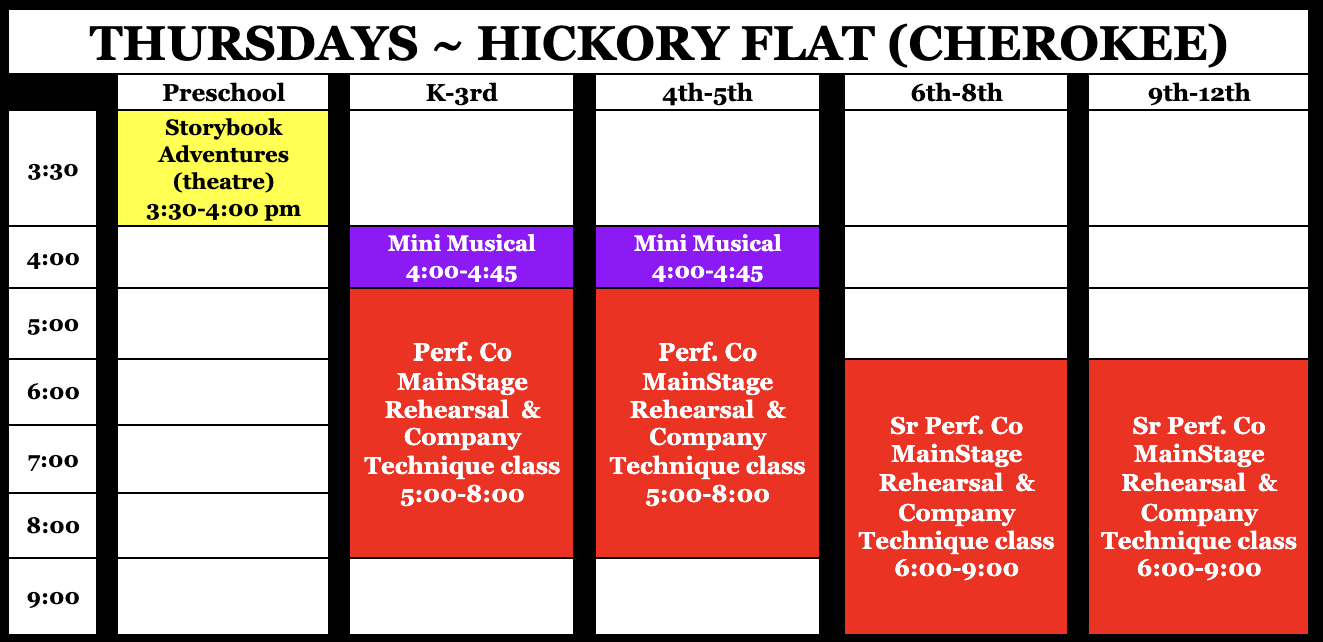 THURSDAYS ~ HICKORY FLAT (CHEROKEE)

| | Preschool | K-3rd | 4th-5th | 6th-8th | 9th-12th |
|---|---|---|---|---|---|
| 3:30 | Storybook Adventures (theatre) 3:30-4:00 pm | | | | |
| 4:00 | | Mini Musical 4:00-4:45 | Mini Musical 4:00-4:45 | | |
| 5:00 | | Perf. Co MainStage Rehearsal & Company Technique class 5:00-8:00 | Perf. Co MainStage Rehearsal & Company Technique class 5:00-8:00 | | |
| 6:00 | | | | Sr Perf. Co MainStage Rehearsal & Company Technique class 6:00-9:00 | Sr Perf. Co MainStage Rehearsal & Company Technique class 6:00-9:00 |
| 7:00 | | | | | |
| 8:00 | | | | | |
| 9:00 | | | | | |